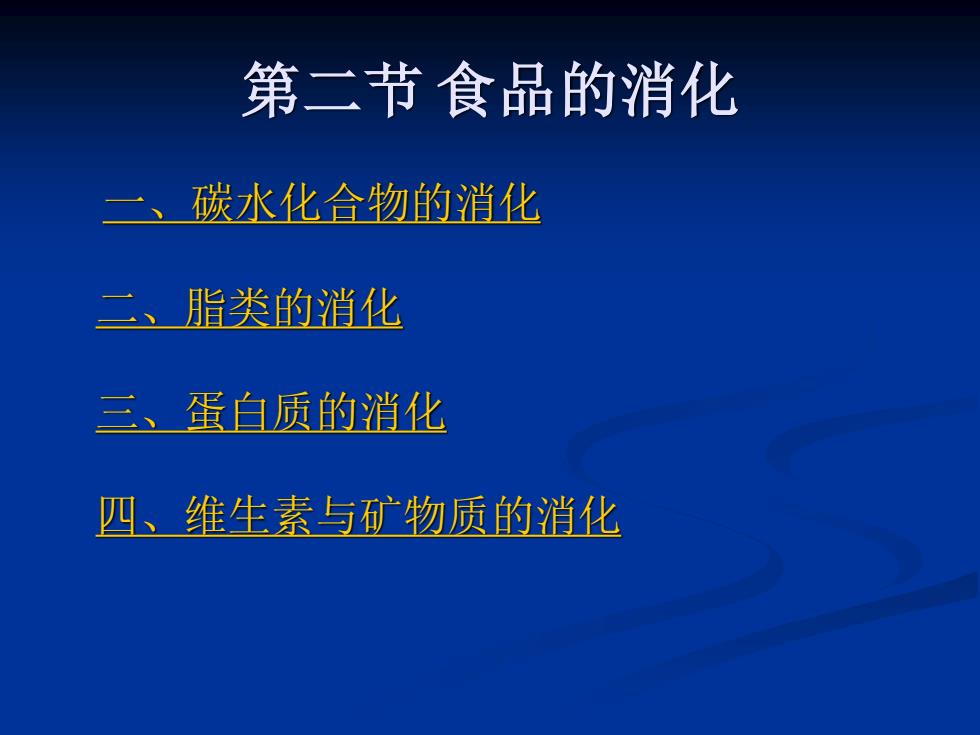 第二节 食品的消化

一、碳水化合物的消化

二、脂类的消化

三、蛋白质的消化

四、维生素与矿物质的消化